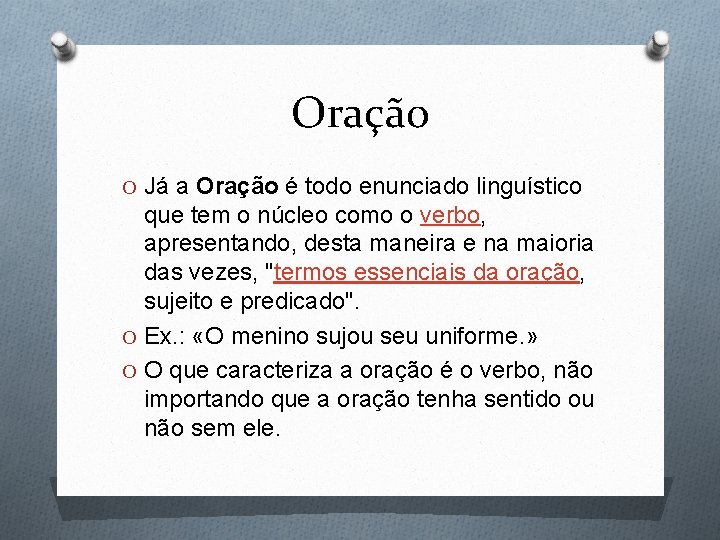 Oração

O Já a Oração é todo enunciado linguístico que tem o núcleo como o verbo, apresentando, desta maneira e na maioria das vezes, "termos essenciais da oração, sujeito e predicado".

O Ex.: «O menino sujou seu uniforme.»

O O que caracteriza a oração é o verbo, não importando que a oração tenha sentido ou não sem ele.